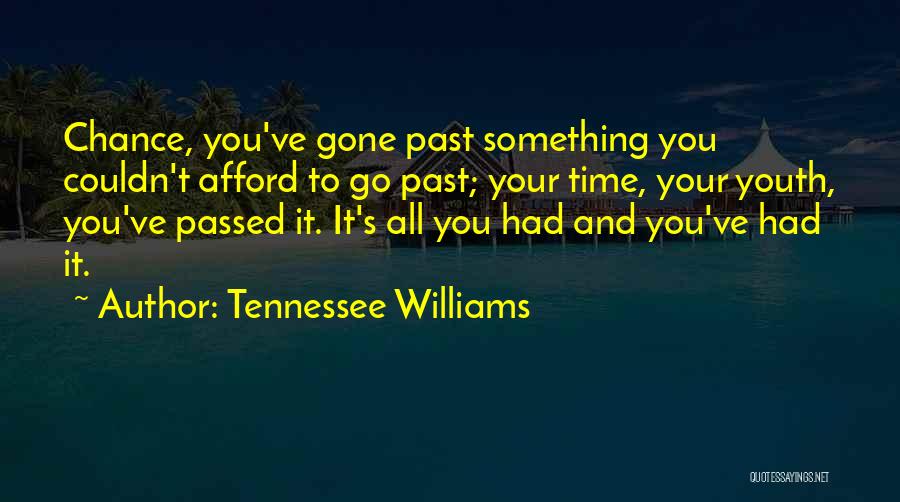 Chance, you've gone past something you couldn't afford to go past; your time, your youth, you've passed it. It's all you had and you've had it.

~ Author: Tennessee Williams

QUOTESSAYINGS.NET